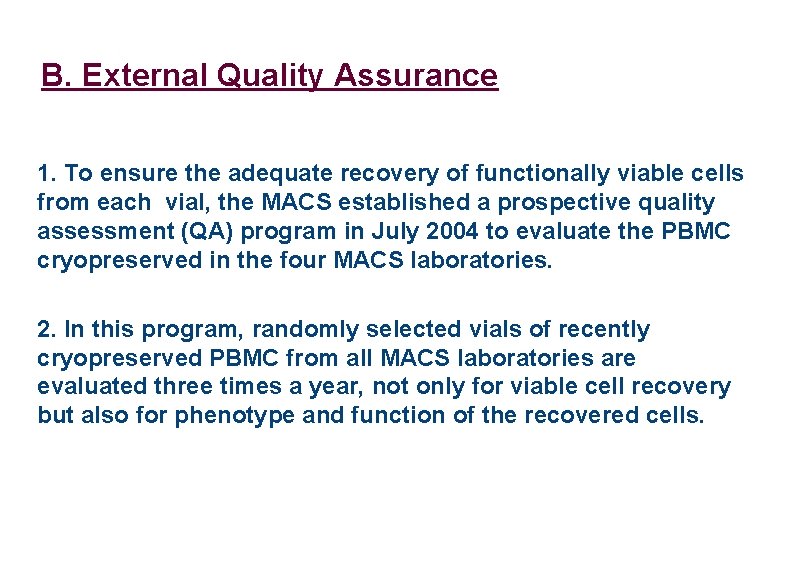 B. External Quality Assurance

1. To ensure the adequate recovery of functionally viable cells from each vial, the MACS established a prospective quality assessment (QA) program in July 2004 to evaluate the PBMC cryopreserved in the four MACS laboratories.

2. In this program, randomly selected vials of recently cryopreserved PBMC from all MACS laboratories are evaluated three times a year, not only for viable cell recovery but also for phenotype and function of the recovered cells.